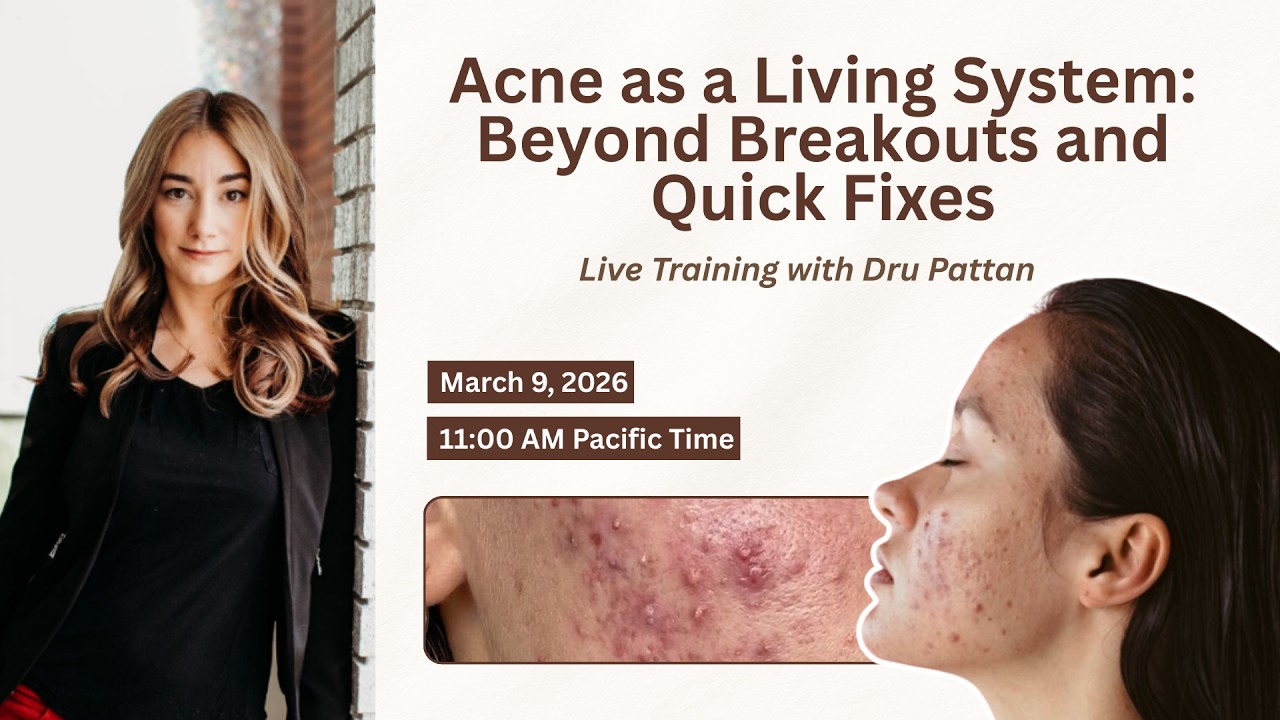 Acne as a Living System: Beyond Breakouts and Quick Fixes

Live Training with Dru Pattan

March 9, 2026

11:00 AM Pacific Time